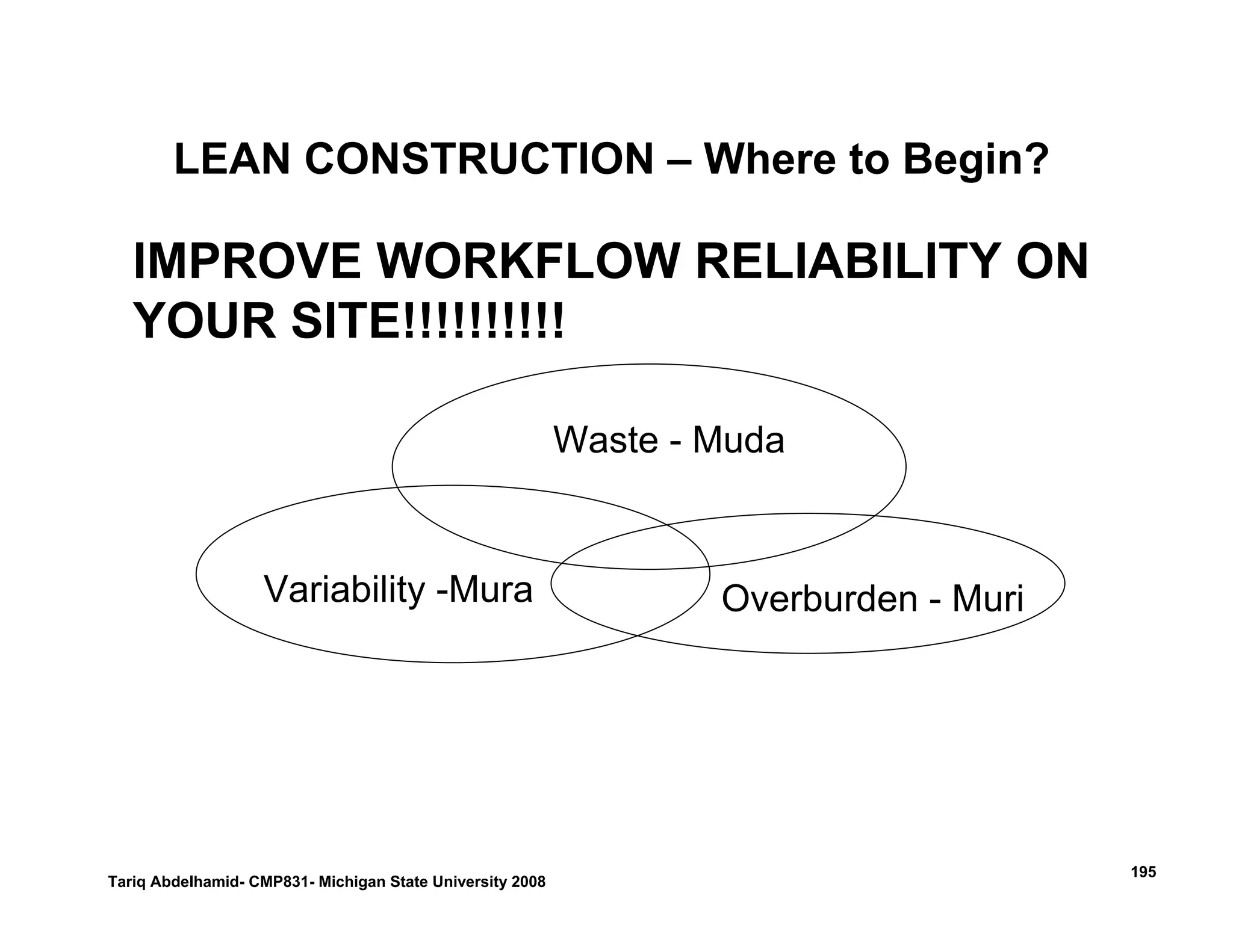 LEAN CONSTRUCTION – Where to Begin?

IMPROVE WORKFLOW RELIABILITY ON YOUR SITE!!!!!!!!!!

Waste - Muda

Variability -Mura

Overburden - Muri

Tariq Abdelhamid- CMP831- Michigan State University 2008

195